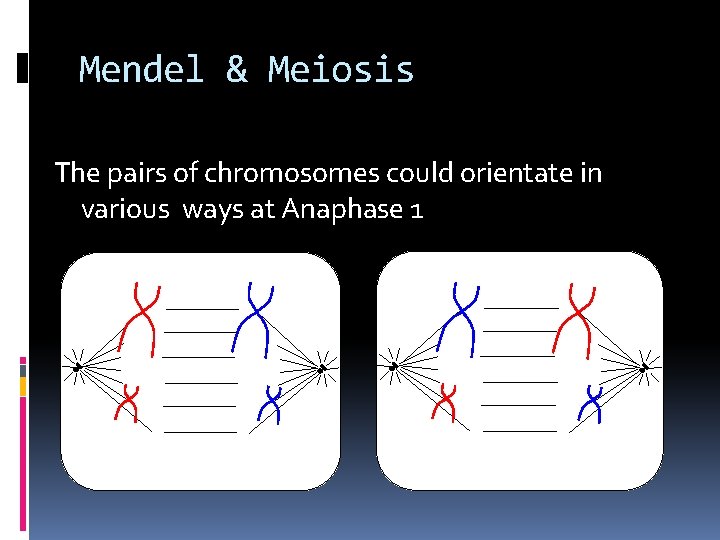 Mendel & Meiosis

The pairs of chromosomes could orientate in various ways at Anaphase 1